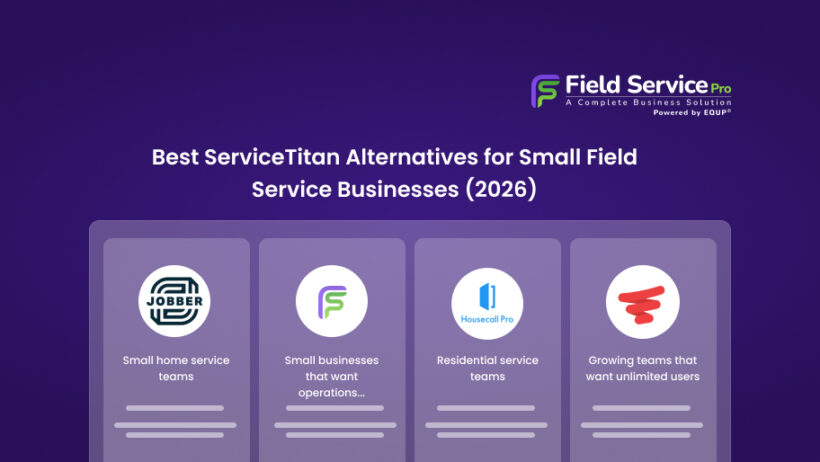 Field Service Pro
A Complete Business Solution
Powered by EQUP®

Best ServiceTitan Alternatives for Small Field Service Businesses (2026)

JOBBER

Small home service teams

Small businesses that want operations...

Housecall Pro

Residential service teams

Growing teams that want unlimited users